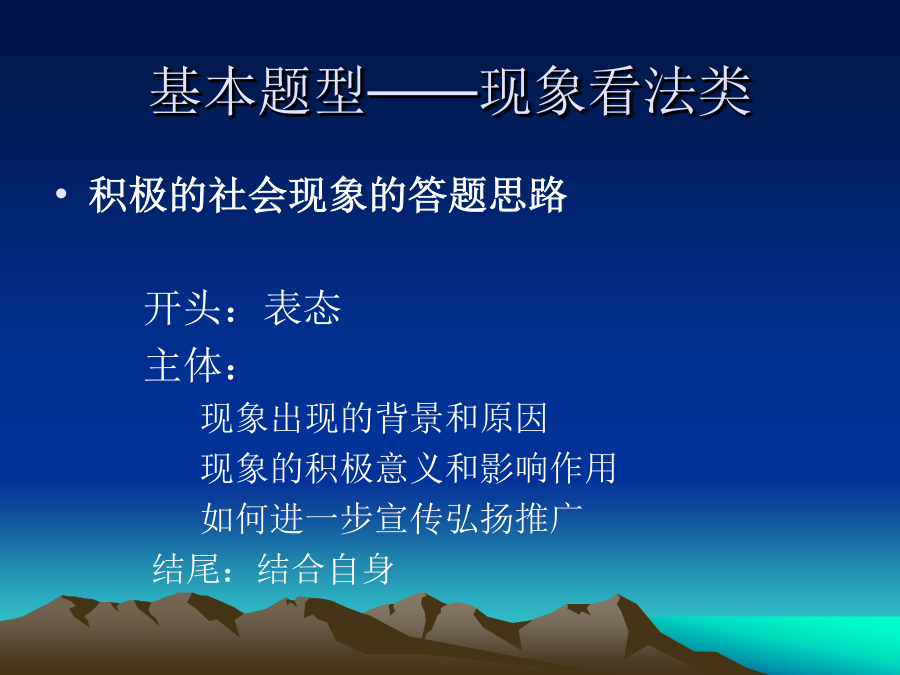 基本题型——现象看法类

• 积极的社会现象的答题思路

开头：表态

主体：

现象出现的背景和原因

现象的积极意义和影响作用

如何进一步宣传弘扬推广

结尾：结合自身